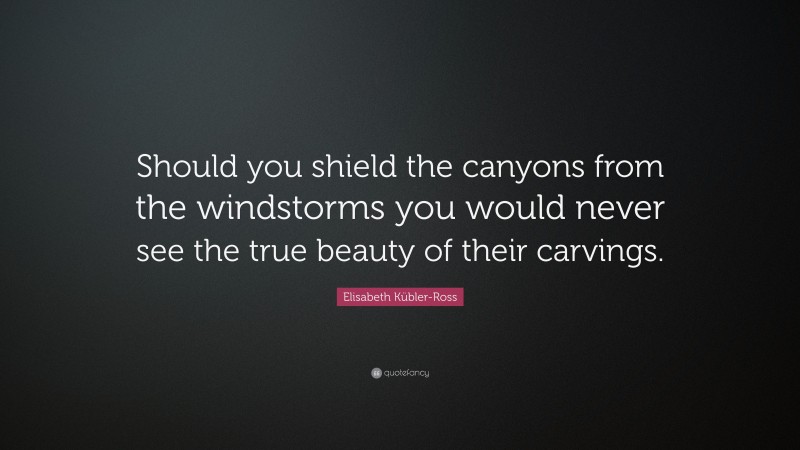 Should you shield the canyons from the windstorms you would never see the true beauty of their carvings.

Elisabeth Kübler-Ross

quotefancy